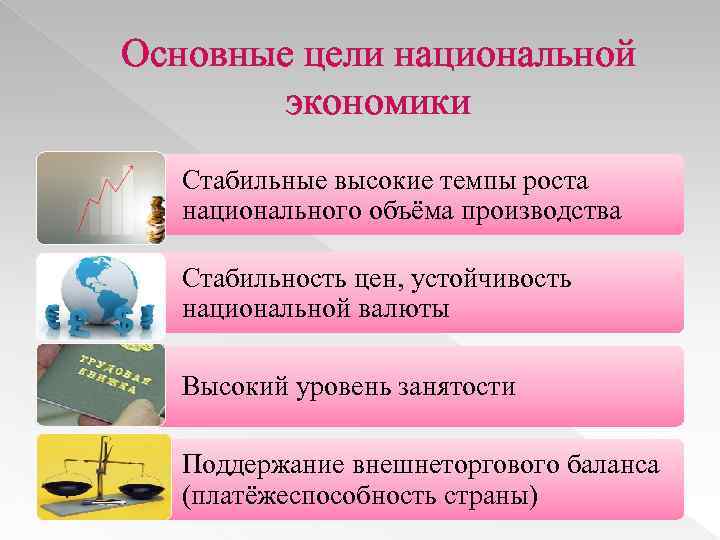 Основные цели национальной экономики

Стабильные высокие темпы роста национального объёма производства

Стабильность цен, устойчивость национальной валюты

ТРУДОВАЯ КНИЖКА

Высокий уровень занятости

Поддержание внешнеторгового баланса (платёжеспособность страны)